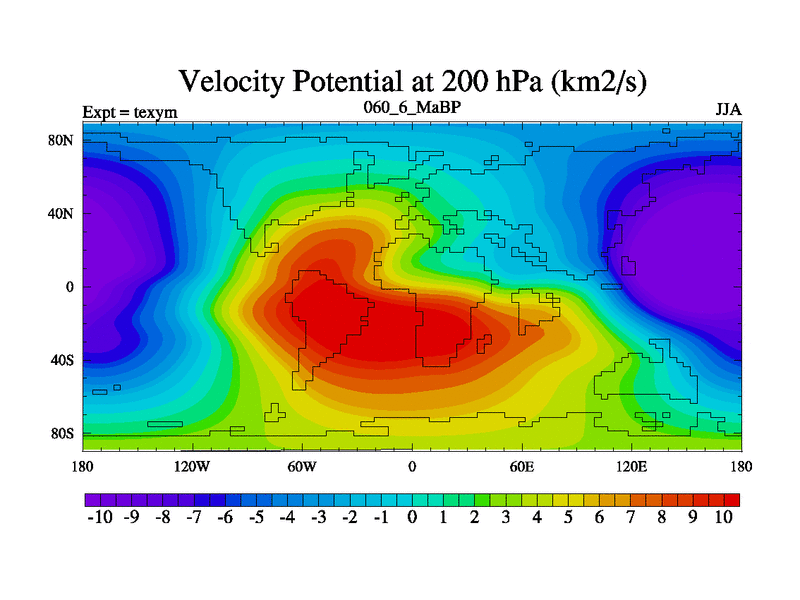 Velocity Potential at 200 hPa (km2/s)

Expt = texym
060_6_MaBP
JJA

80N
40N
0
40S
80S

180
120W
60W
0
60E
120E
180

-10 -9 -8 -7 -6 -5 -4 -3 -2 -1 0 1 2 3 4 5 6 7 8 9 10